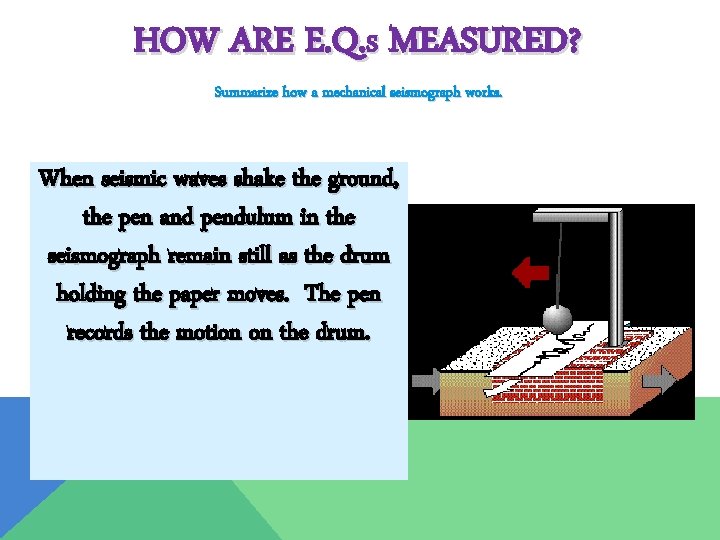 HOW ARE E.Q.s MEASURED?

Summarize how a mechanical seismograph works.

When seismic waves shake the ground, the pen and pendulum in the seismograph remain still as the drum holding the paper moves. The pen records the motion on the drum.